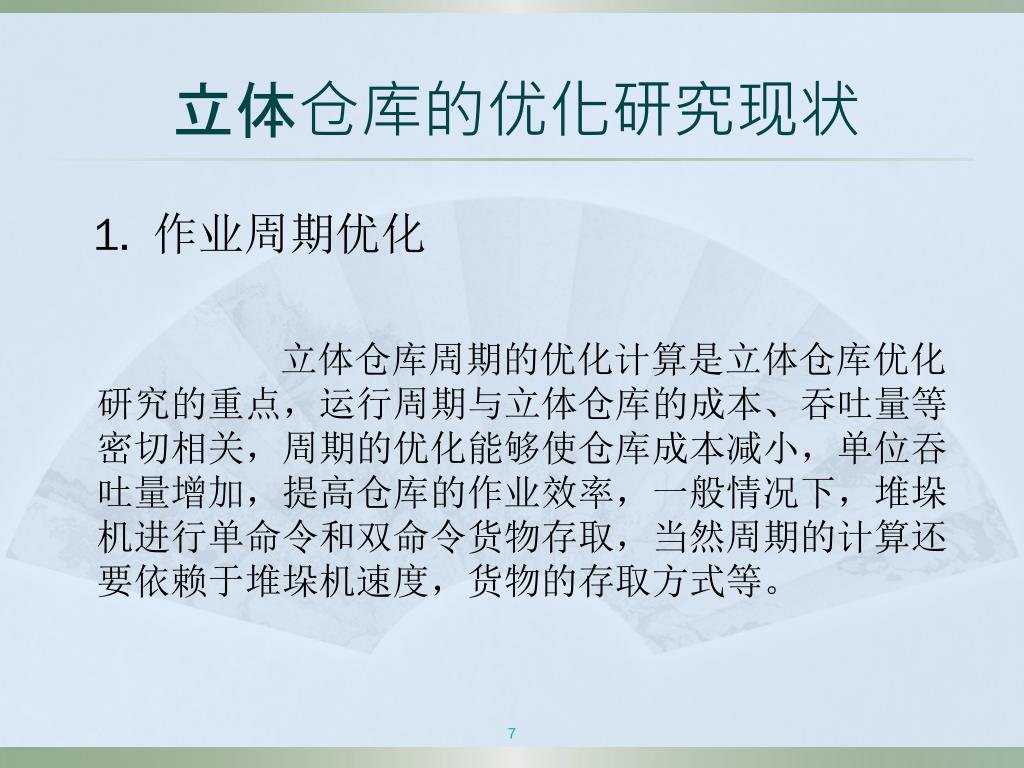 立体仓库的优化研究现状

1. 作业周期优化

立体仓库周期的优化计算是立体仓库优化研究的重点，运行周期与立体仓库的成本、吞吐量等密切相关，周期的优化能够使仓库成本减小，单位吞吐量增加，提高仓库的作业效率，一般情况下，堆垛机进行单命令和双命令货物存取，当然周期的计算还要依赖于堆垛机速度，货物的存取方式等。

7